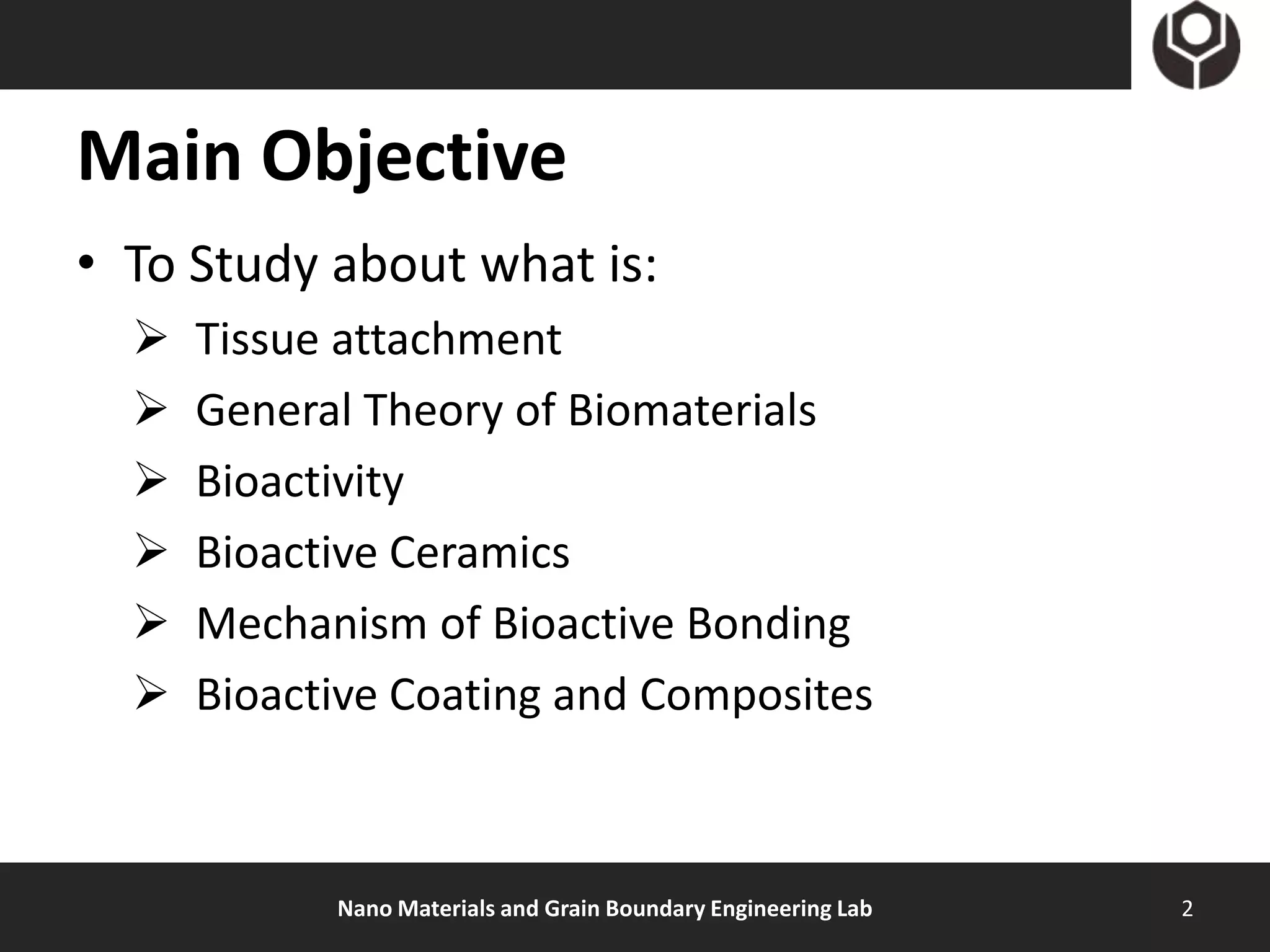 Main Objective

• To Study about what is:
  ➢ Tissue attachment
  ➢ General Theory of Biomaterials
  ➢ Bioactivity
  ➢ Bioactive Ceramics
  ➢ Mechanism of Bioactive Bonding
  ➢ Bioactive Coating and Composites

Nano Materials and Grain Boundary Engineering Lab

2